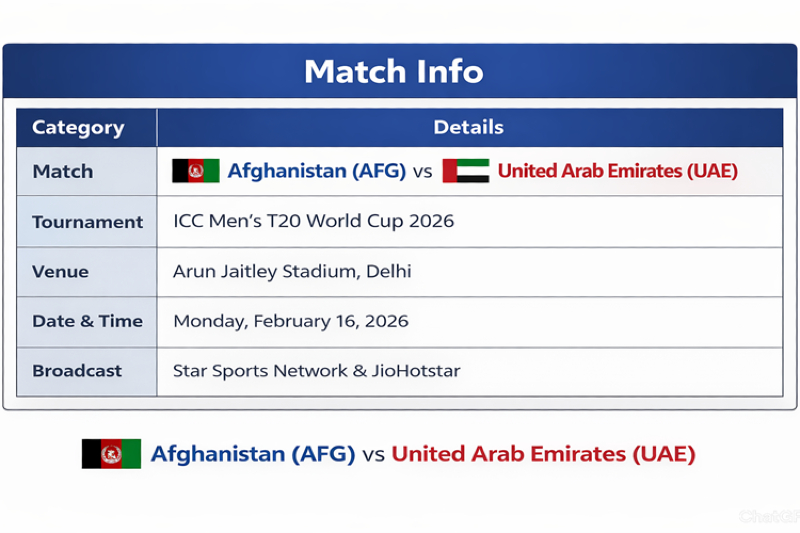 Match Info

| Category | Details |
|---|---|
| Match | Afghanistan (AFG) vs United Arab Emirates (UAE) |
| Tournament | ICC Men's T20 World Cup 2026 |
| Venue | Arun Jaitley Stadium, Delhi |
| Date & Time | Monday, February 16, 2026 |
| Broadcast | Star Sports Network & JioHotstar |

Afghanistan (AFG) vs United Arab Emirates (UAE)

ChatGPT